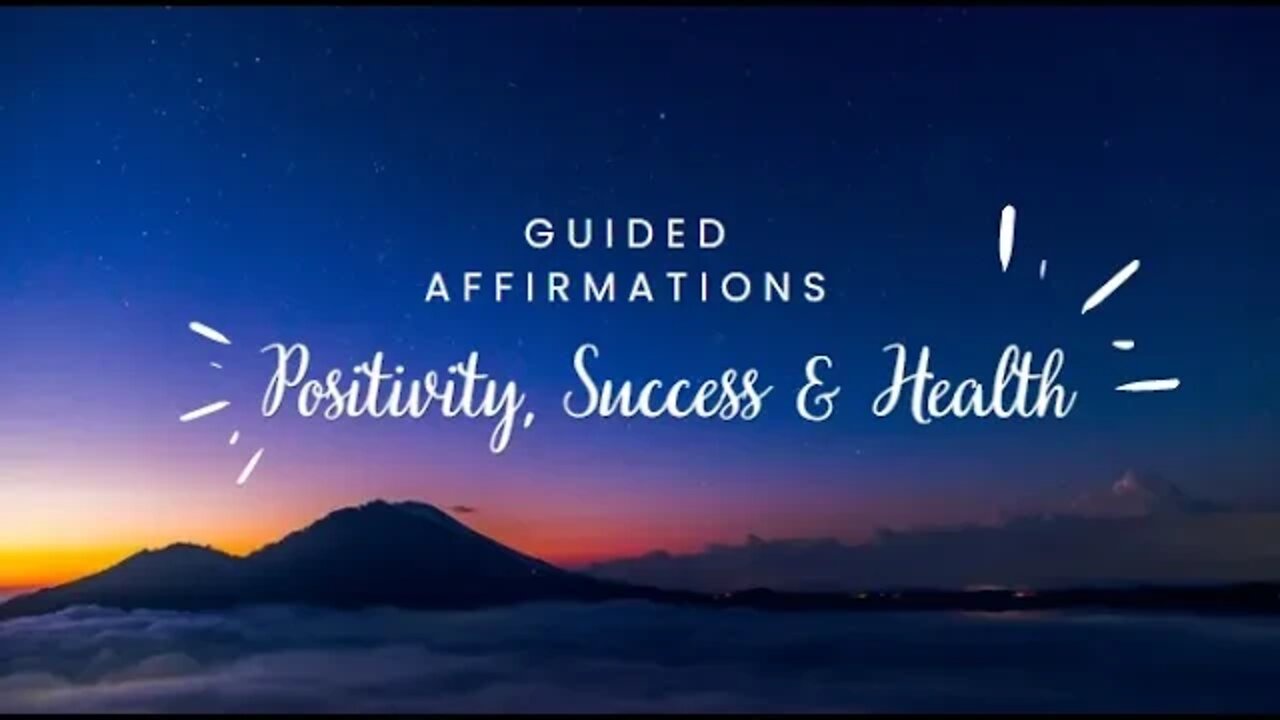 GUIDED AFFIRMATIONS

Positivity, Success & Health